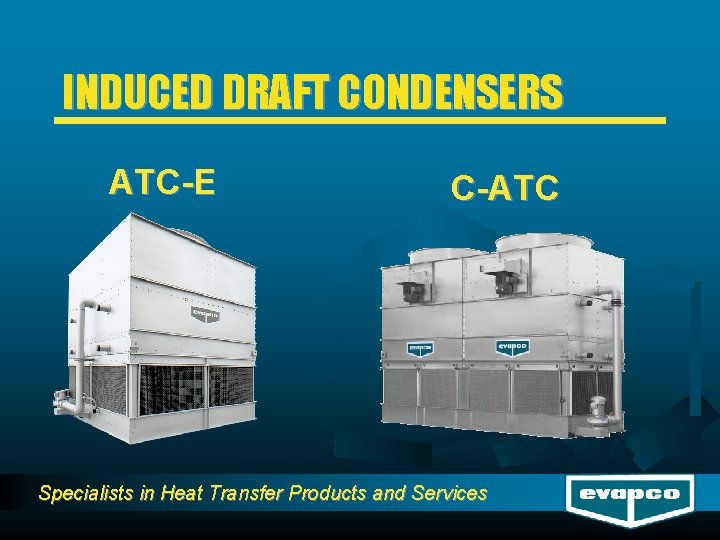 INDUCED DRAFT CONDENSERS

ATC-E

C-ATC

evapco

evapco

evapco

Specialists in Heat Transfer Products and Services

evapco